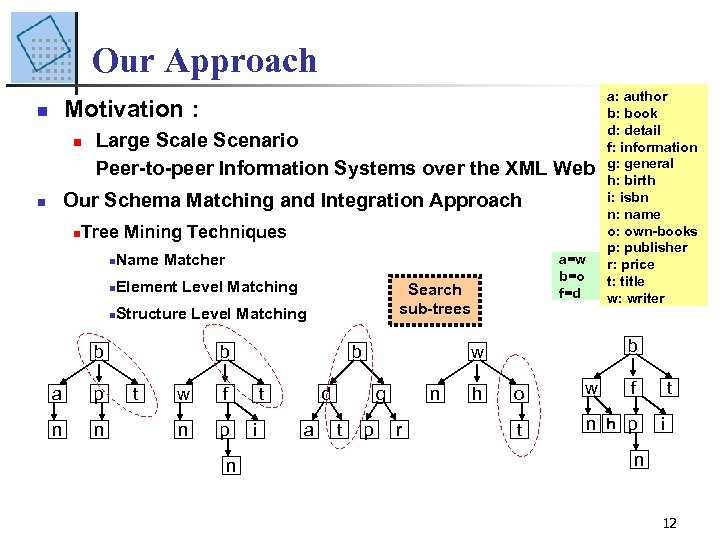 Our Approach

Motivation :

Large Scale Scenario
Peer-to-peer Information Systems over the XML Web

Our Schema Matching and Integration Approach

Tree Mining Techniques

Name Matcher

Element Level Matching

Structure Level Matching

Search sub-trees

a=w
b=o
f=d

a: author
b: book
d: detail
f: information
g: general
h: birth
i: isbn
n: name
o: own-books
p: publisher
r: price
t: title
w: writer

b
a p t
n n

b
w f t
n p i
n

b
d g
a t p r

w
n h o
t

b
w f t
n h p i
n

12